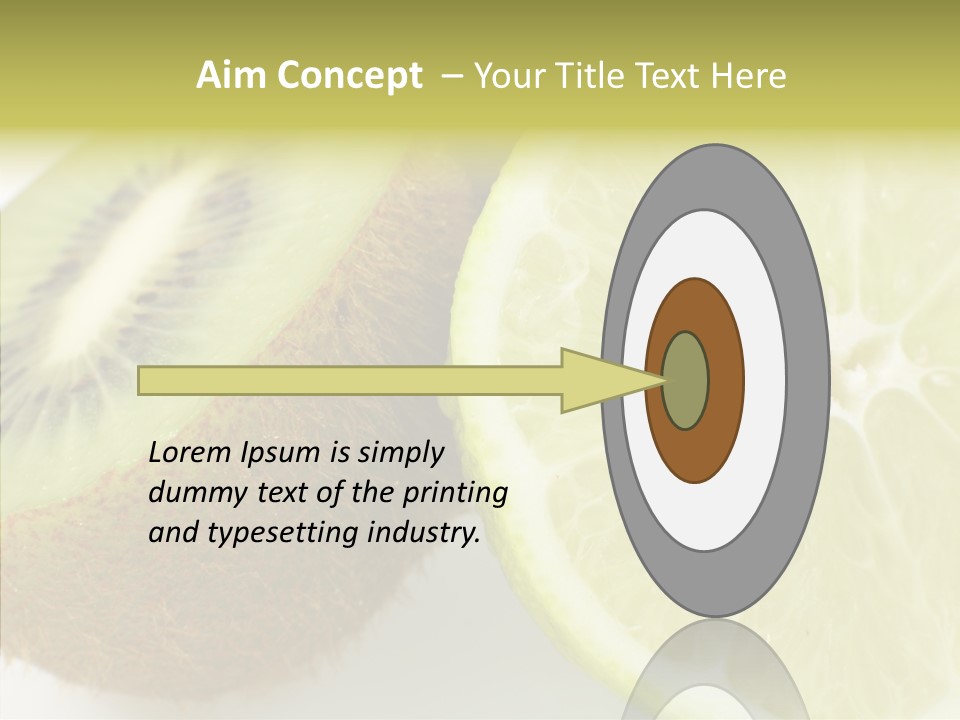 Aim Concept – Your Title Text Here

Lorem Ipsum is simply dummy text of the printing and typesetting industry.